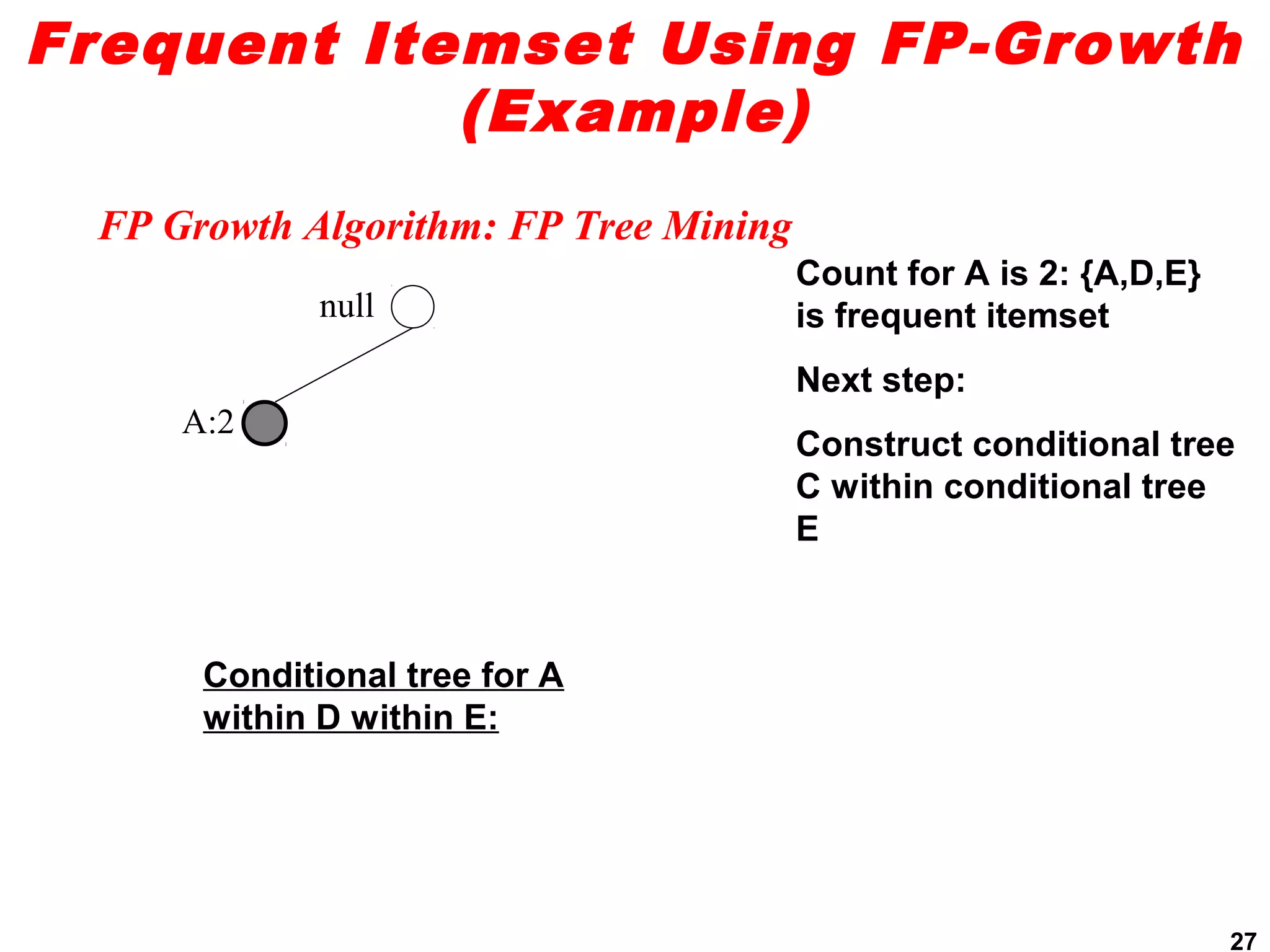 Frequent Itemset Using FP-Growth (Example)

FP Growth Algorithm: FP Tree Mining

null

A:2

Count for A is 2: {A,D,E} is frequent itemset

Next step:

Construct conditional tree C within conditional tree E

Conditional tree for A within D within E:

27